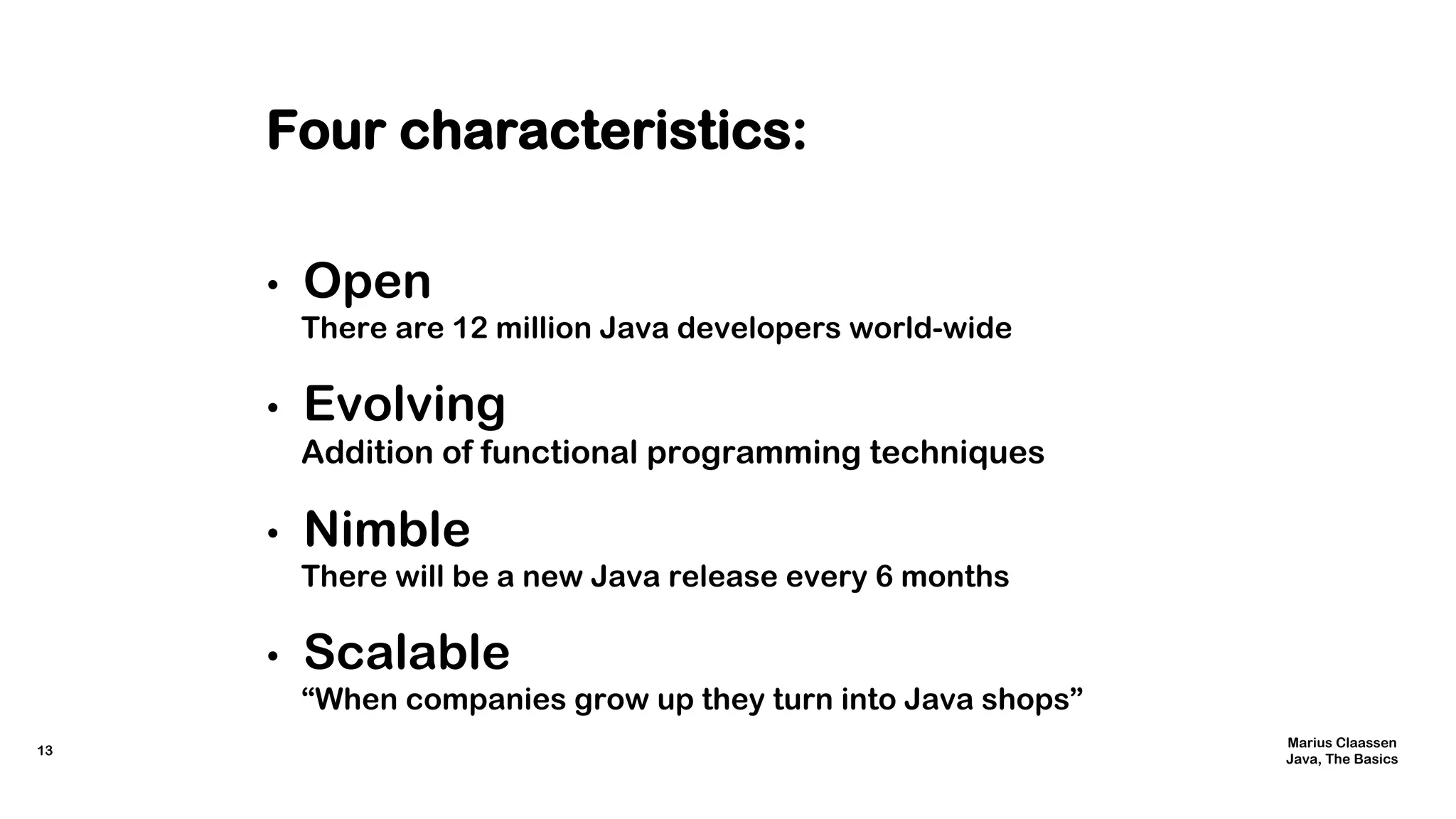 Four characteristics:

• Open
There are 12 million Java developers world-wide

• Evolving
Addition of functional programming techniques

• Nimble
There will be a new Java release every 6 months

• Scalable
“When companies grow up they turn into Java shops”

13

Marius Claassen
Java, The Basics